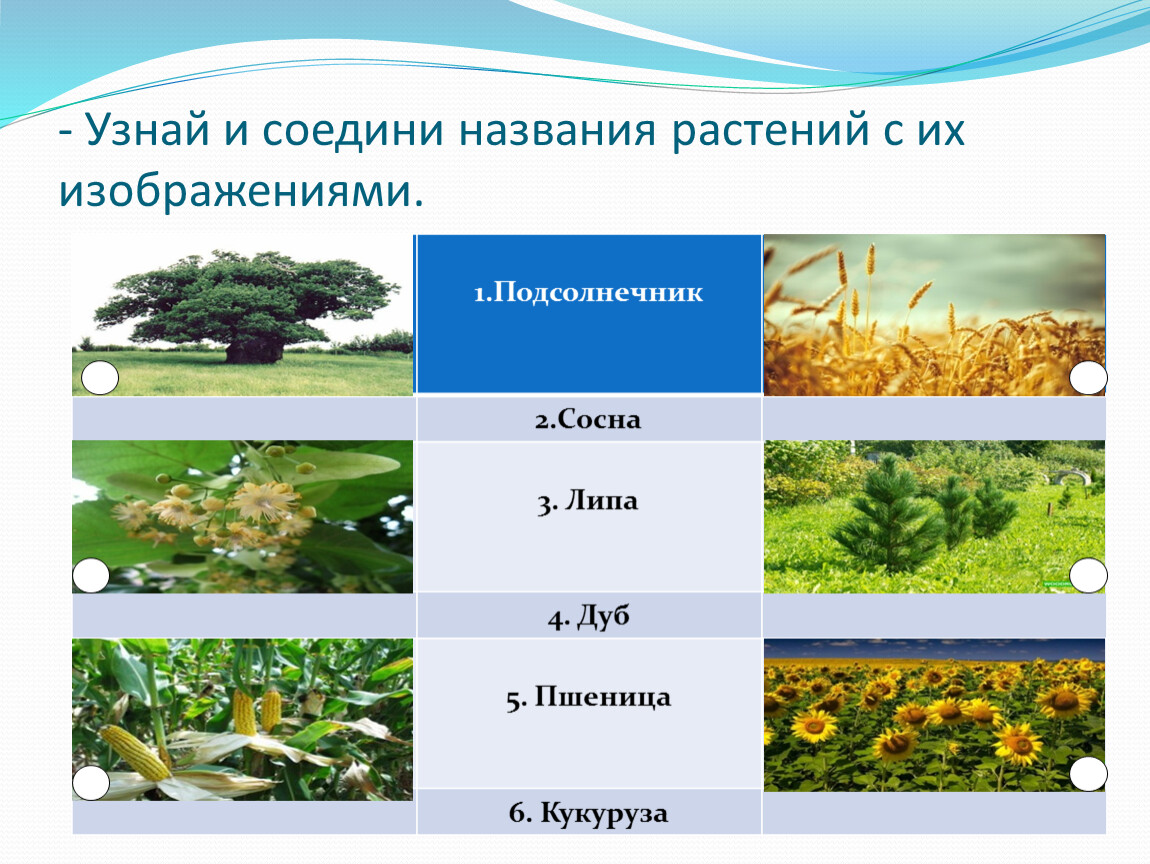 - Узнай и соедини названия растений с их изображениями.

1.Подсолнечник

2.Сосна

3. Липа

4. Дуб

5. Пшеница

6. Кукуруза